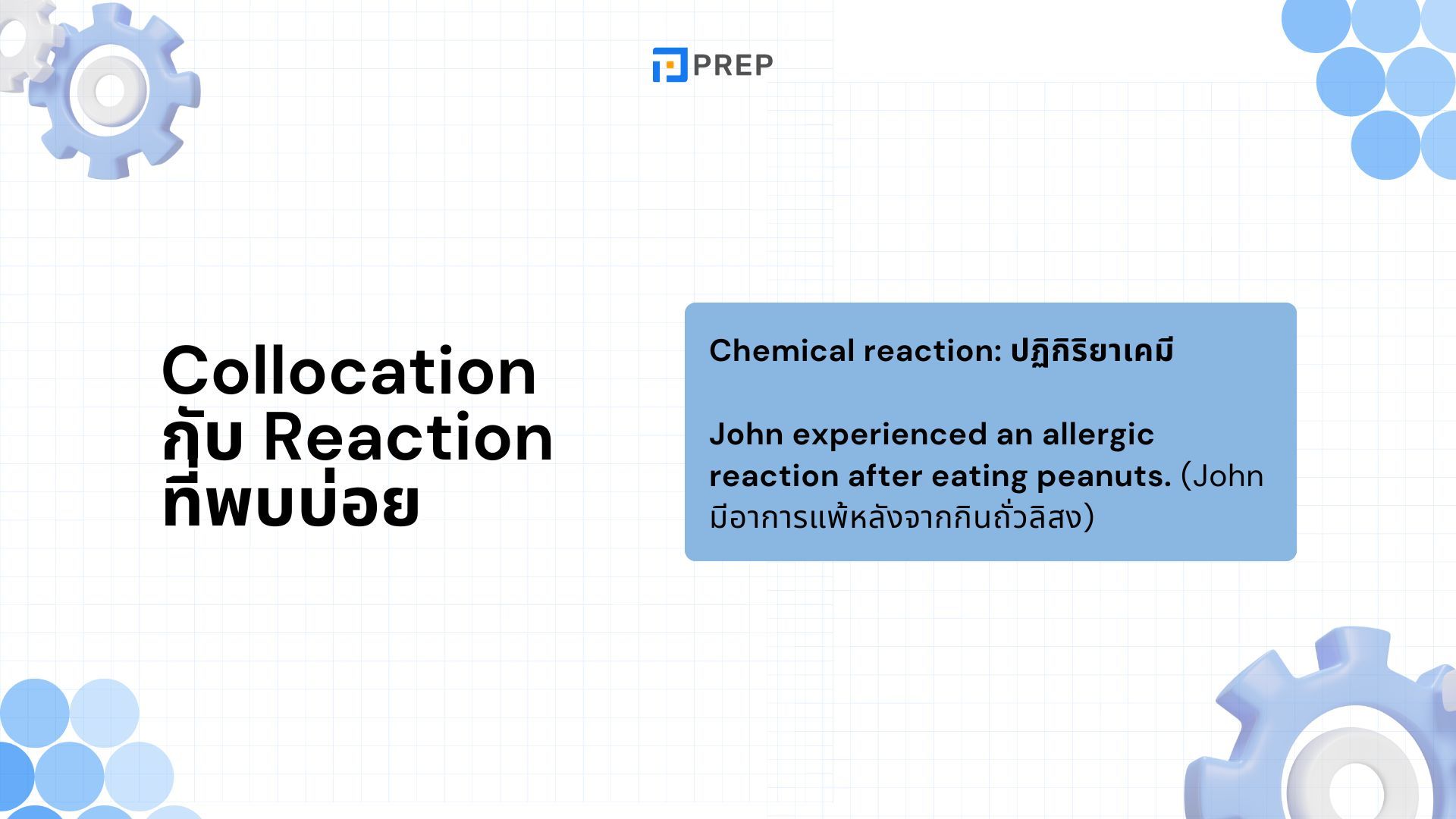 PREP

Collocation กับ Reaction ที่พบบ่อย

Chemical reaction: ปฏิกิริยาเคมี

John experienced an allergic reaction after eating peanuts. (John มีอาการแพ้หลังจากกินถั่วลิสง)